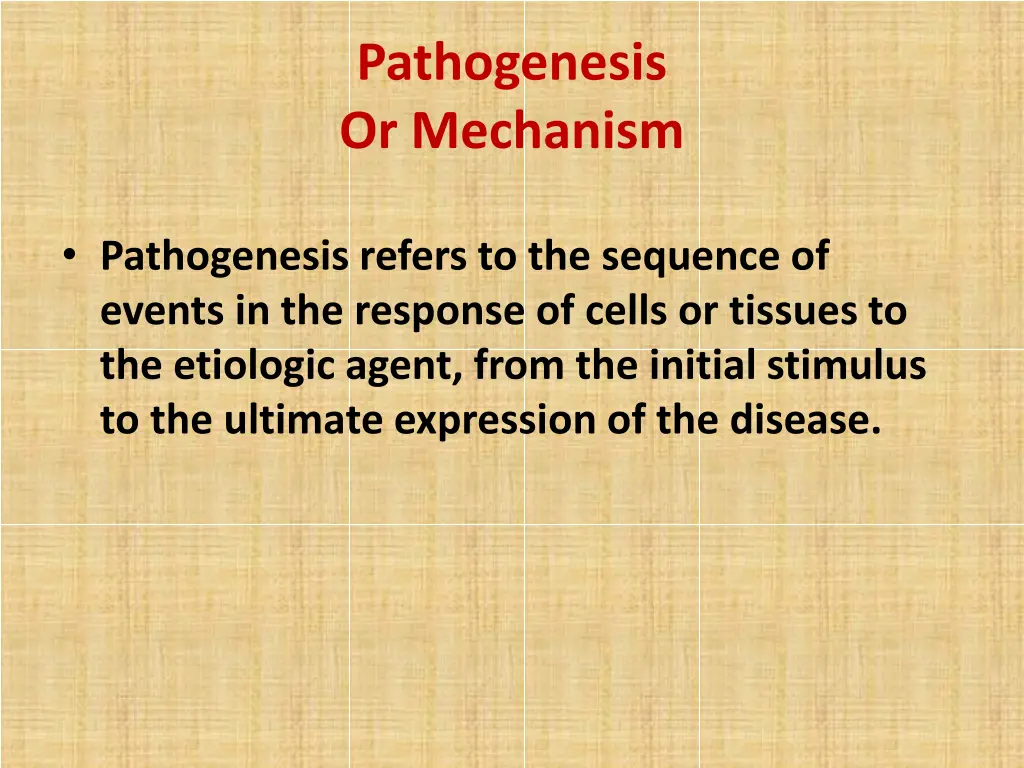 Pathogenesis
Or Mechanism

• Pathogenesis refers to the sequence of events in the response of cells or tissues to the etiologic agent, from the initial stimulus to the ultimate expression of the disease.